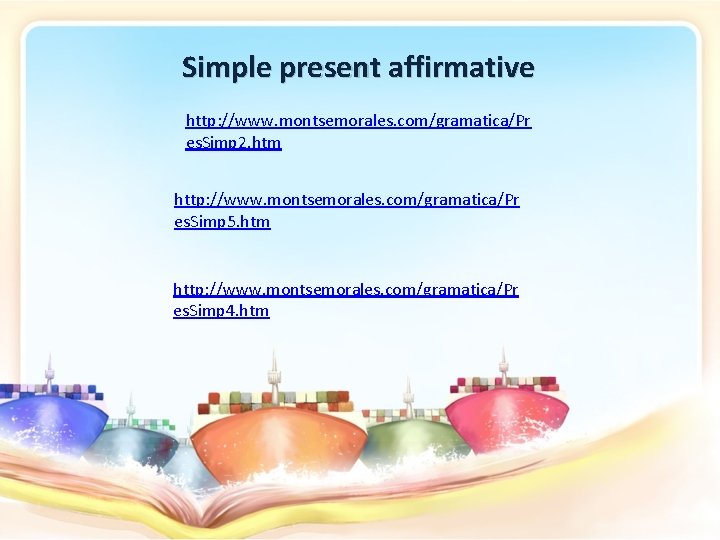 Simple present affirmative

http://www.montsemorales.com/gramatica/PresSimp2.htm

http://www.montsemorales.com/gramatica/PresSimp5.htm

http://www.montsemorales.com/gramatica/PresSimp4.htm